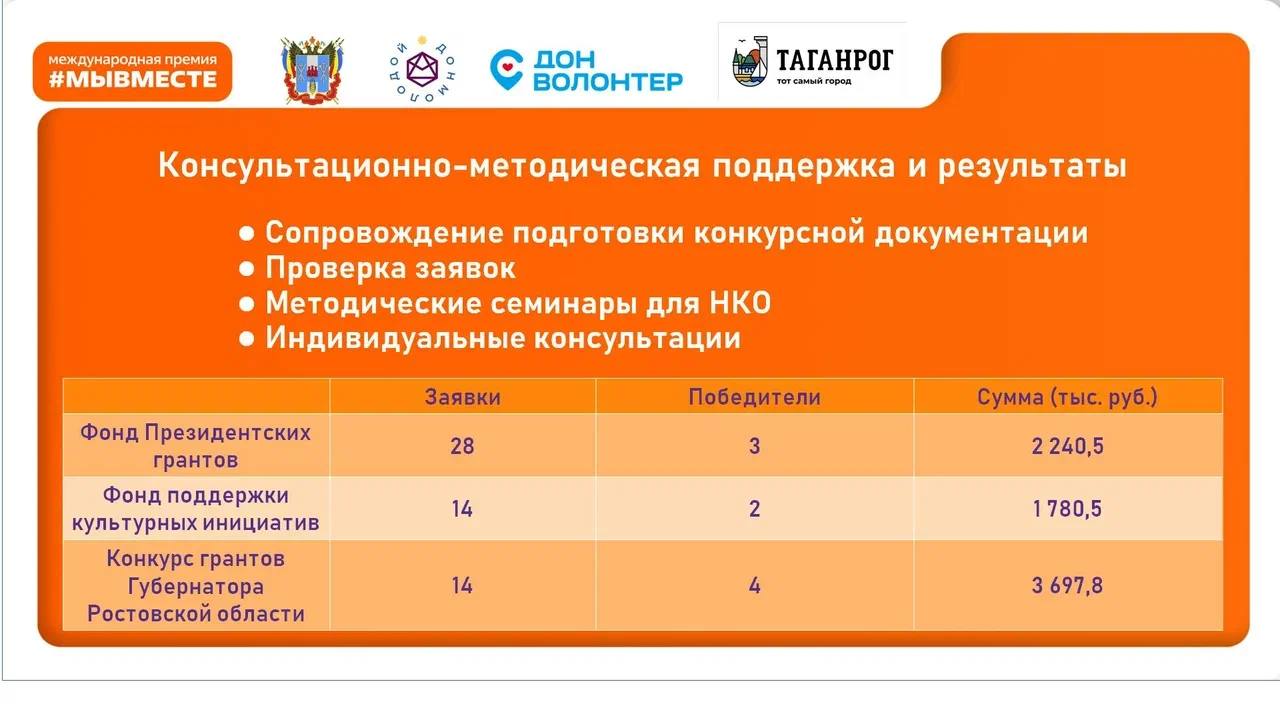 международная премия
#МЫВМЕСТЕ

ДОН МОЛОДОЙ

ДОН ВОЛОНТЕР

ТАГАНРОГ
тот самый город

Консультационно-методическая поддержка и результаты

● Сопровождение подготовки конкурсной документации
● Проверка заявок
● Методические семинары для НКО
● Индивидуальные консультации

| | Заявки | Победители | Сумма (тыс. руб.) |
|---|---|---|---|
| Фонд Президентских грантов | 28 | 3 | 2 240,5 |
| Фонд поддержки культурных инициатив | 14 | 2 | 1 780,5 |
| Конкурс грантов Губернатора Ростовской области | 14 | 4 | 3 697,8 |